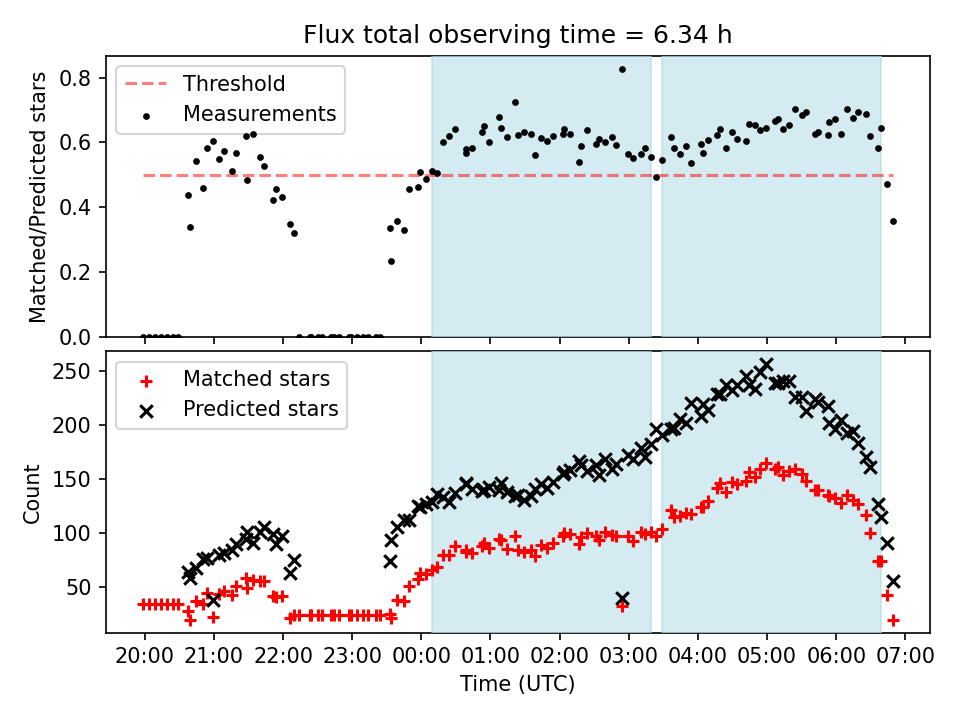 Flux total observing time = 6.34 h

Threshold
Measurements

Matched/Predicted stars

0.8
0.6
0.4
0.2
0.0

Matched stars
Predicted stars

Count

250
200
150
100
50

20:00 21:00 22:00 23:00 00:00 01:00 02:00 03:00 04:00 05:00 06:00 07:00

Time (UTC)